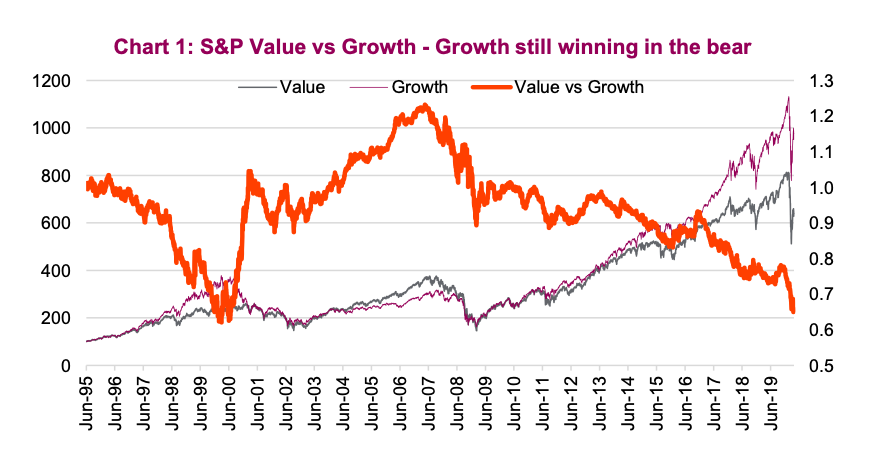 Chart 1: S&P Value vs Growth - Growth still winning in the bear

Value Growth Value vs Growth

1200
1000
800
600
400
200
0

1.3
1.2
1.1
1.0
0.9
0.8
0.7
0.6
0.5

Jun-95
Jun-96
Jun-97
Jun-98
Jun-99
Jun-00
Jun-01
Jun-02
Jun-03
Jun-04
Jun-05
Jun-06
Jun-07
Jun-08
Jun-09
Jun-10
Jun-11
Jun-12
Jun-13
Jun-14
Jun-15
Jun-16
Jun-17
Jun-18
Jun-19